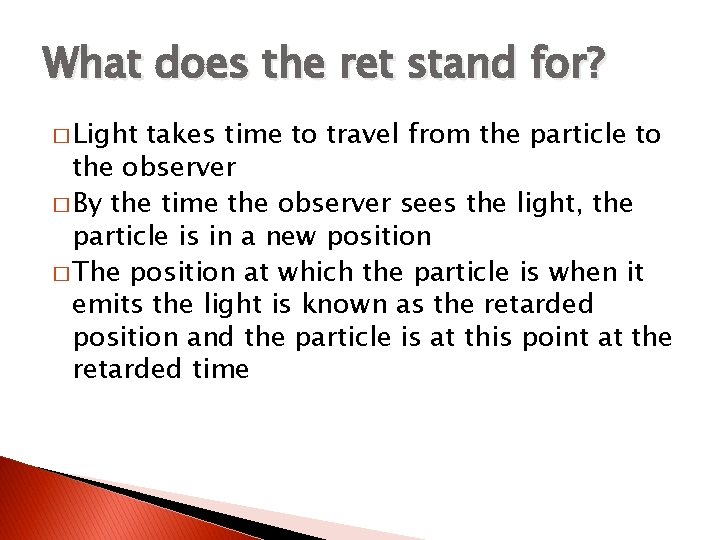 What does the ret stand for?

□ Light takes time to travel from the particle to the observer

□ By the time the observer sees the light, the particle is in a new position

□ The position at which the particle is when it emits the light is known as the retarded position and the particle is at this point at the retarded time